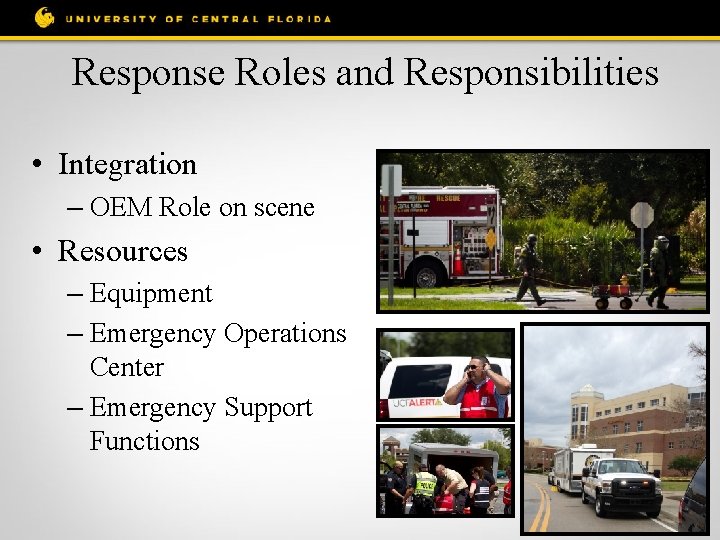 UNIVERSITY OF CENTRAL FLORIDA

Response Roles and Responsibilities

• Integration
– OEM Role on scene
• Resources
– Equipment
– Emergency Operations Center
– Emergency Support Functions

RESCUE

UCF ALERT

POLICE